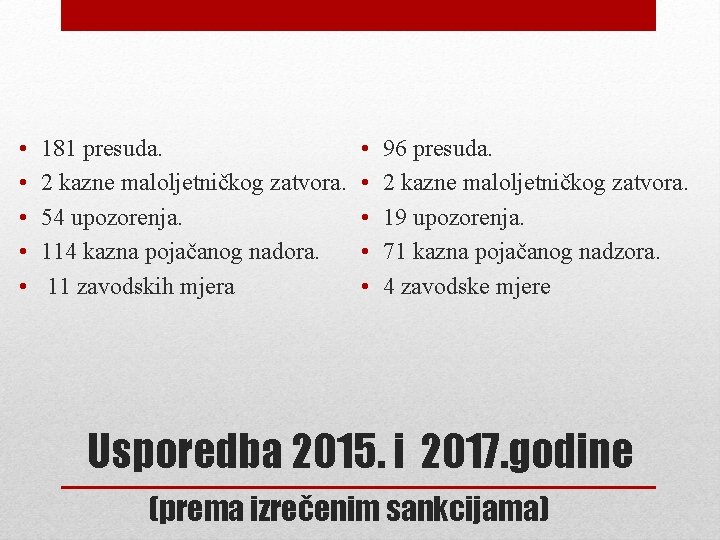 • 181 presuda.
• 2 kazne maloljetničkog zatvora.
• 54 upozorenja.
• 114 kazna pojačanog nadora.
• 11 zavodskih mjera

• 96 presuda.
• 2 kazne maloljetničkog zatvora.
• 19 upozorenja.
• 71 kazna pojačanog nadzora.
• 4 zavodske mjere

Usporedba 2015. i 2017.godine

(prema izrečenim sankcijama)